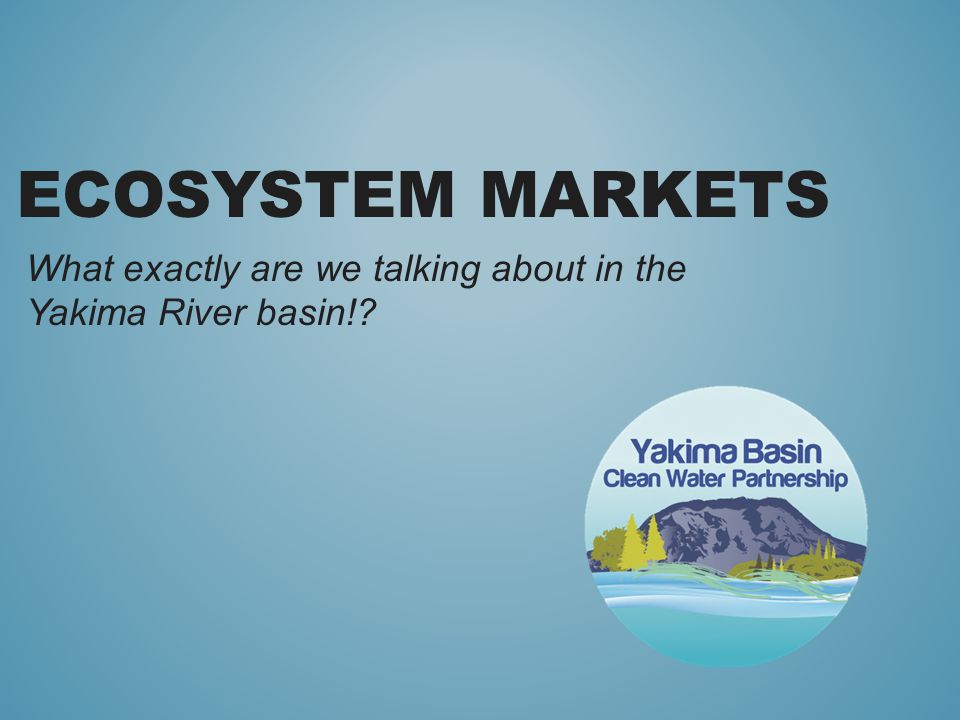 ECOSYSTEM MARKETS

What exactly are we talking about in the Yakima River basin!?

Yakima Basin
Clean Water Partnership